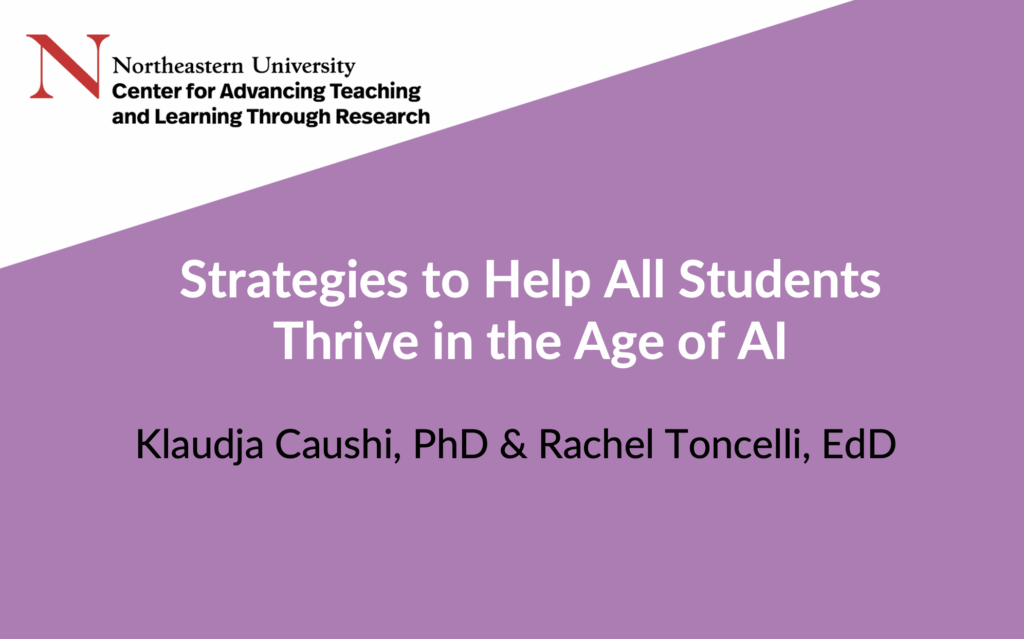 N Northeastern University
Center for Advancing Teaching and Learning Through Research

Strategies to Help All Students Thrive in the Age of AI

Klaudja Caushi, PhD & Rachel Toncelli, EdD